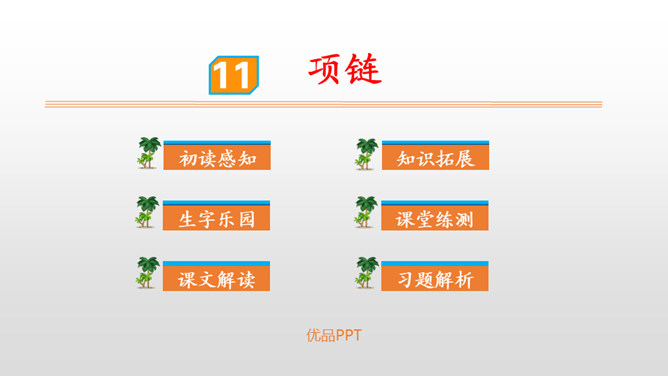 11 项链

初读感知

生字乐园

课文解读

知识拓展

课堂练测

习题解析

优品PPT